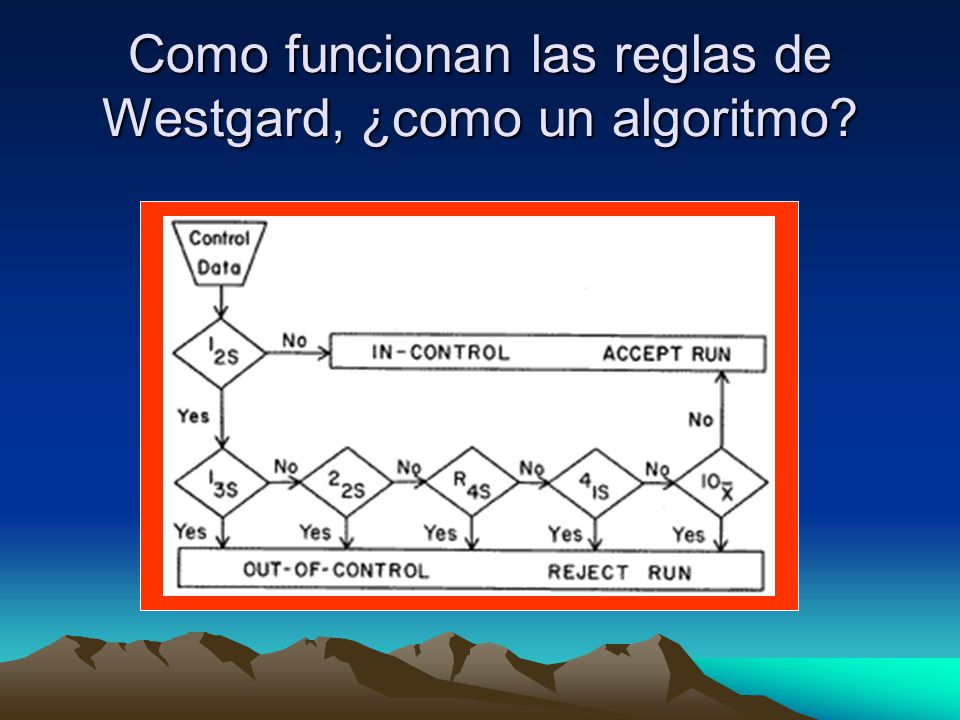 Como funcionan las reglas de Westgard, ¿como un algoritmo?

Control Data

$1_{2S}$

No

IN-CONTROL ACCEPT RUN

Yes

No

$1_{3S}$

No

$2_{2S}$

No

$R_{4S}$

No

$4_{1S}$

No

$10_{\bar{X}}$

Yes

Yes

Yes

Yes

Yes

OUT-OF-CONTROL REJECT RUN